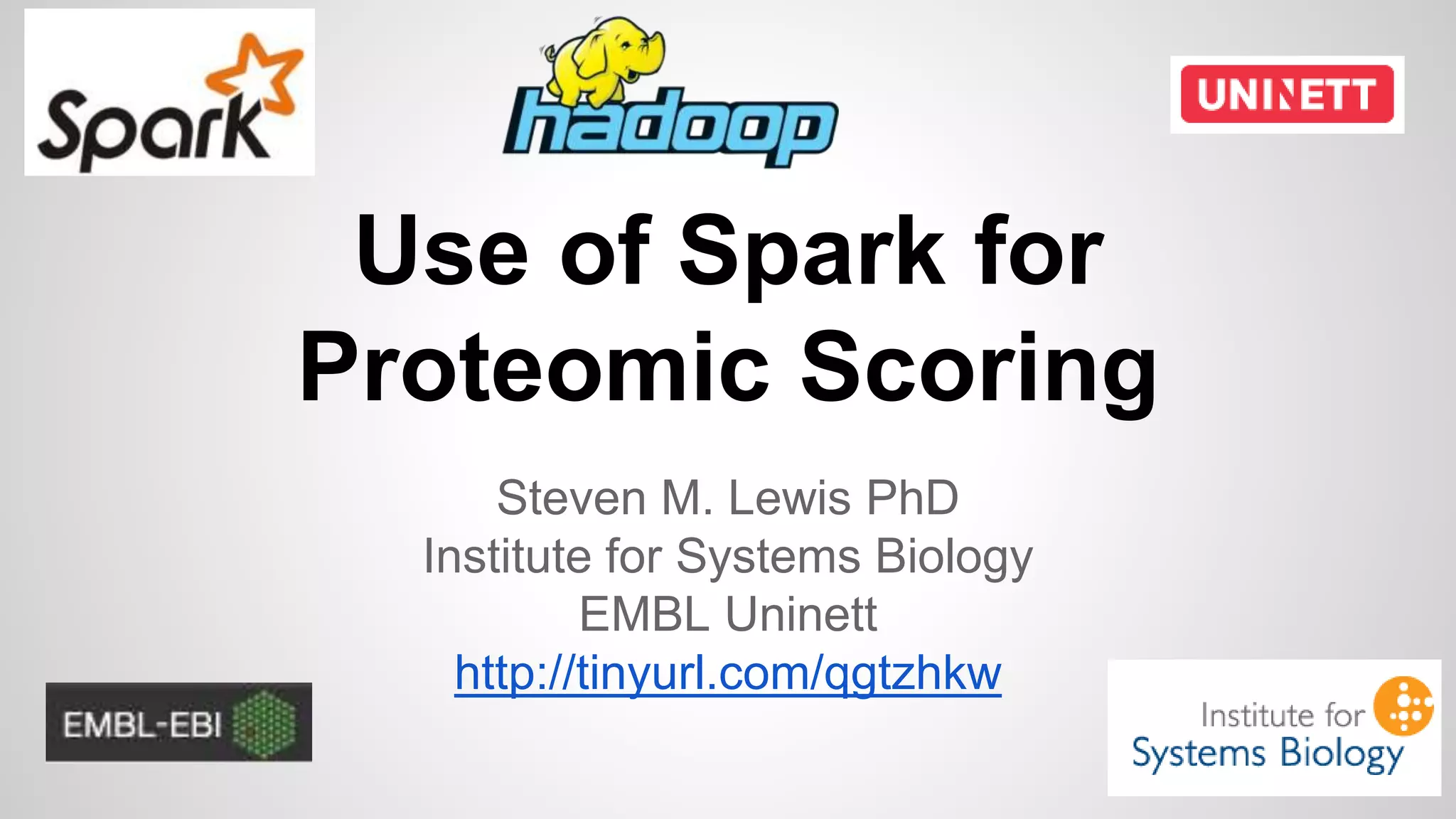 Spark

hadoop

UNINETT

Use of Spark for Proteomic Scoring

Steven M. Lewis PhD
Institute for Systems Biology
EMBL Uninett
http://tinyurl.com/qgtzhkw

EMBL-EBI

Institute for Systems Biology